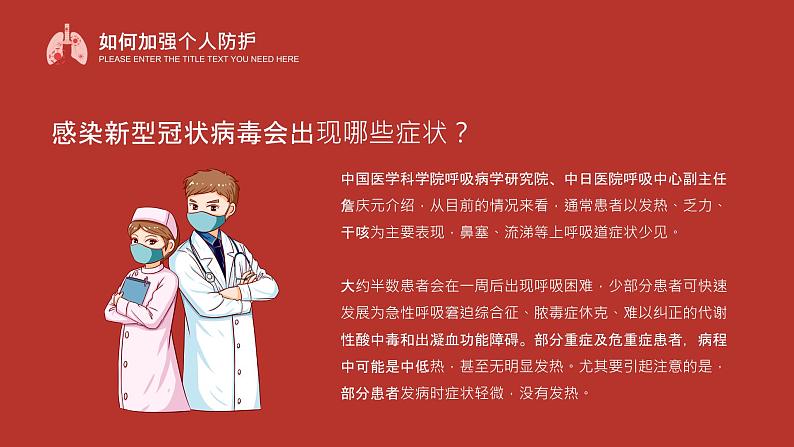 如何加强个人防护
PLEASE ENTER THE TITLE TEXT YOU NEED HERE

感染新型冠状病毒会出现哪些症状？

中国医学科学院呼吸病学研究院、中日医院呼吸中心副主任詹庆元介绍，从目前的情况来看，通常患者以发热、乏力、干咳为主要表现，鼻塞、流涕等上呼吸道症状少见。

大约半数患者会在一周后出现呼吸困难，少部分患者可快速发展为急性呼吸窘迫综合征、脓毒症休克、难以纠正的代谢性酸中毒和出凝血功能障碍。部分重症及危重症患者，病程中可能是中低热，甚至无明显发热。尤其要引起注意的是，部分患者发病时症状轻微，没有发热。